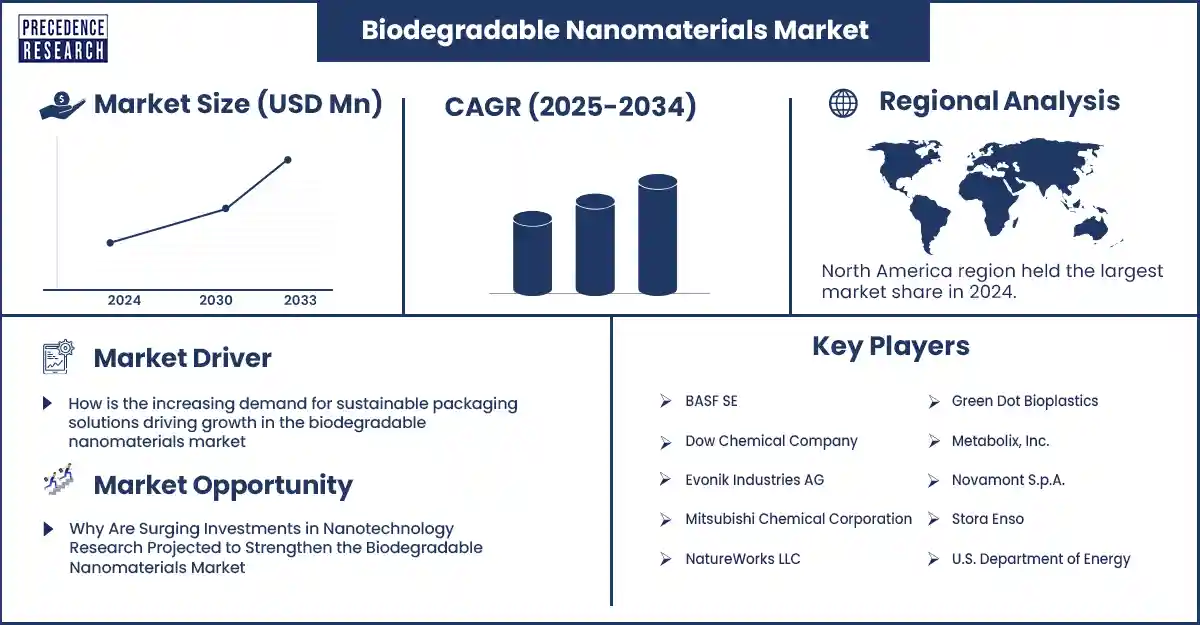 PRECEDENCE RESEARCH

Biodegradable Nanomaterials Market

Market Size (USD Mn)

2024 2030 2033

CAGR (2025-2034)

Regional Analysis

North America region held the largest market share in 2024.

Market Driver

How is the increasing demand for sustainable packaging solutions driving growth in the biodegradable nanomaterials market

Market Opportunity

Why Are Surging Investments in Nanotechnology Research Projected to Strengthen the Biodegradable Nanomaterials Market

Key Players

BASF SE

Dow Chemical Company

Evonik Industries AG

Mitsubishi Chemical Corporation

NatureWorks LLC

Green Dot Bioplastics

Metabolix, Inc.

Novamont S.p.A.

Stora Enso

U.S. Department of Energy